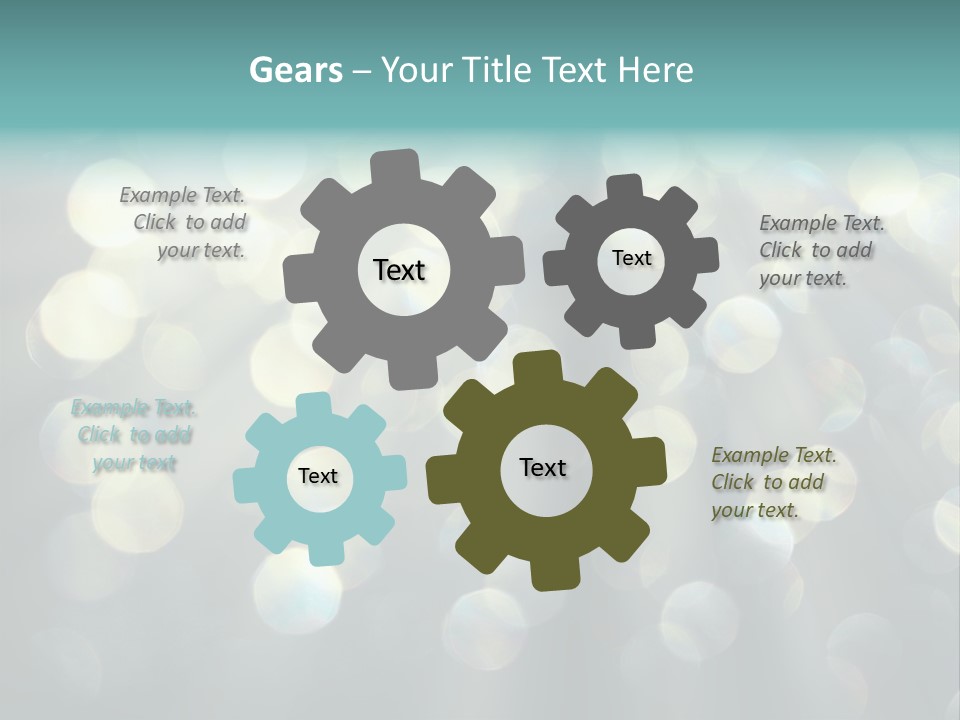 Gears – Your Title Text Here

Example Text. Click to add your text.

Text

Text

Example Text. Click to add your text.

Example Text. Click to add your text

Text

Text

Example Text. Click to add your text.